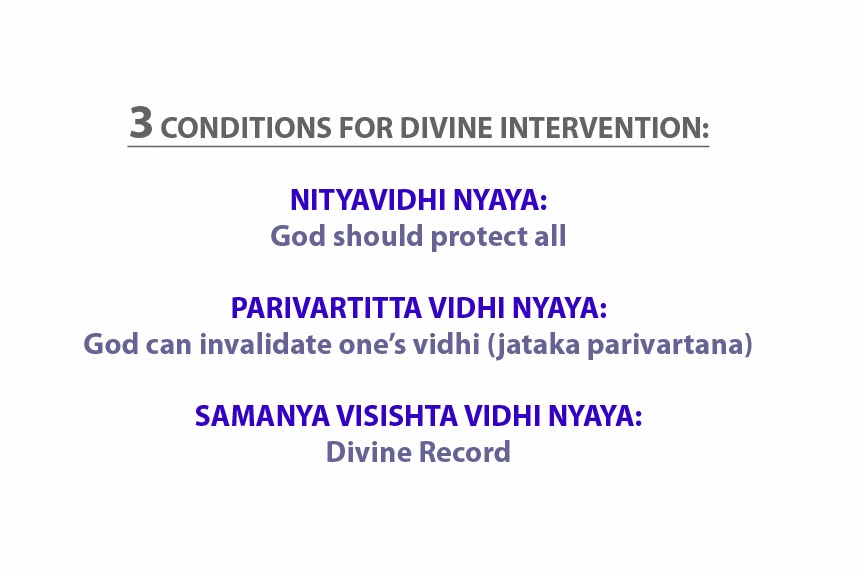 3 CONDITIONS FOR DIVINE INTERVENTION:

NITYAVIDHI NYAYA:
God should protect all

PARIVARTITTA VIDHI NYAYA:
God can invalidate one's vidhi (jataka parivartana)

SAMANYA VISISHTA VIDHI NYAYA:
Divine Record